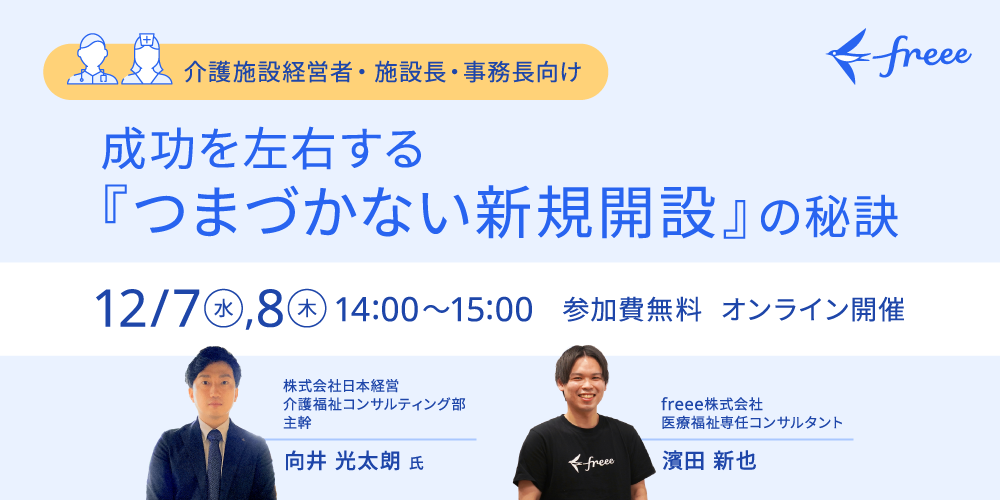 介護施設経営者・施設長・事務長向け

freee

成功を左右する
『つまづかない新規開設』の秘訣

12/7㊌,8㊍ 14:00～15:00 参加費無料 オンライン開催

株式会社日本経営
介護福祉コンサルティング部
主幹
向井 光太朗 氏

freee株式会社
医療福祉専任コンサルタント
濱田 新也

freee